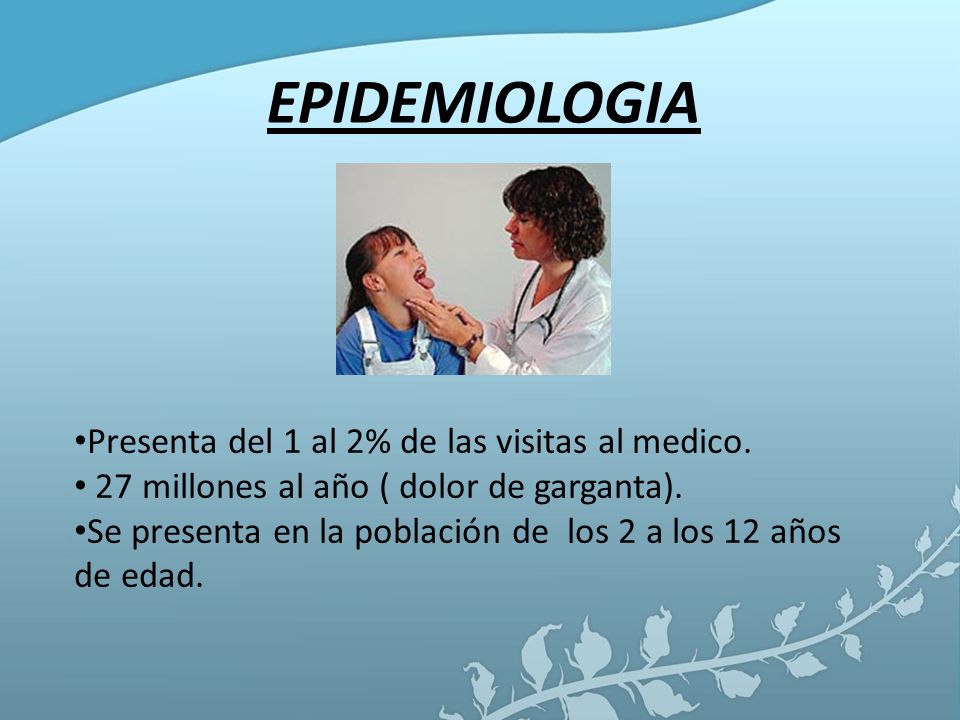 EPIDEMIOLOGIA

•Presenta del 1 al 2% de las visitas al medico.
• 27 millones al año ( dolor de garganta).
•Se presenta en la población de los 2 a los 12 años de edad.